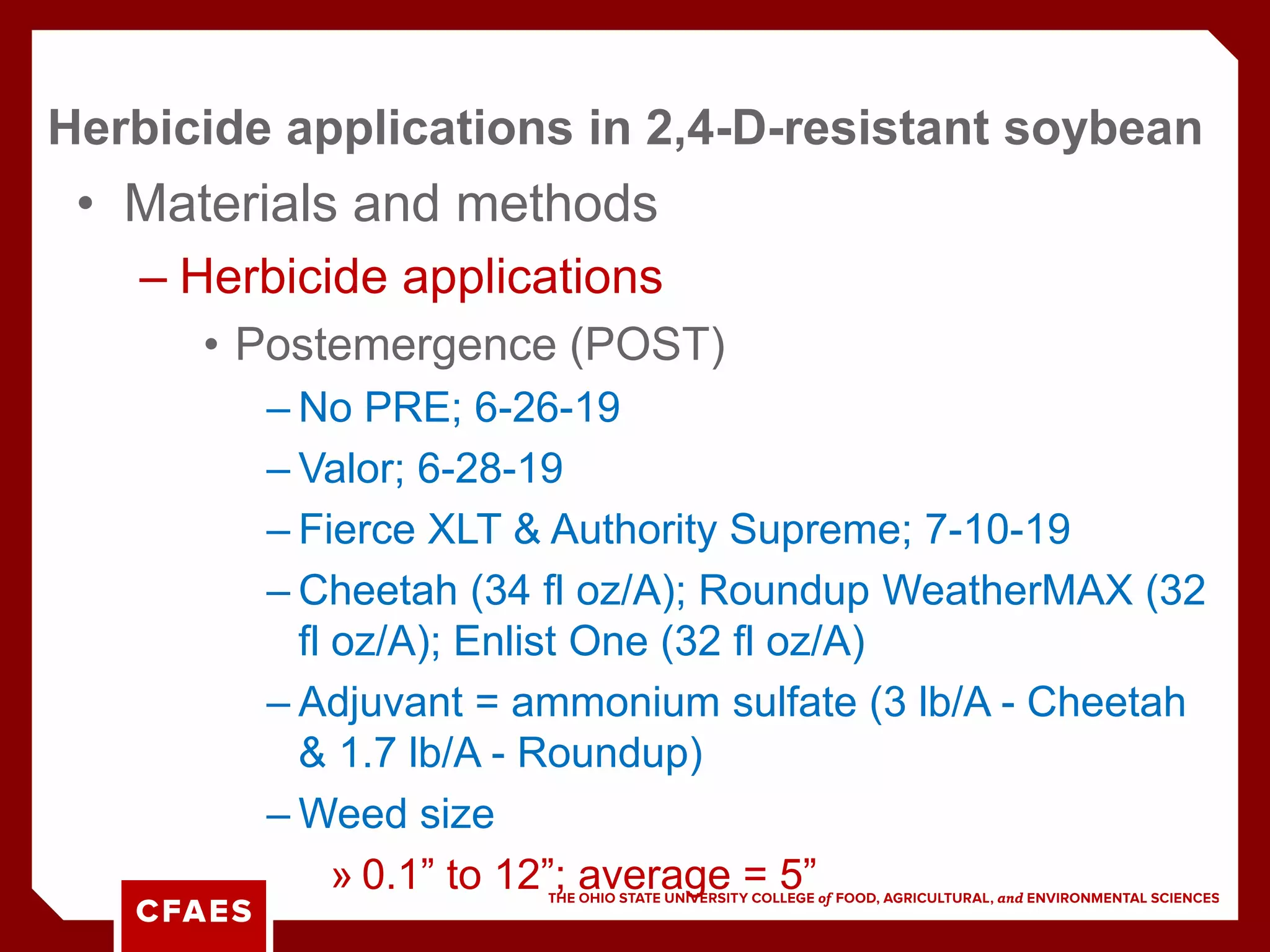 Herbicide applications in 2,4-D-resistant soybean

• Materials and methods

– Herbicide applications

• Postemergence (POST)

– No PRE; 6-26-19

– Valor; 6-28-19

– Fierce XLT & Authority Supreme; 7-10-19

– Cheetah (34 fl oz/A); Roundup WeatherMAX (32 fl oz/A); Enlist One (32 fl oz/A)

– Adjuvant = ammonium sulfate (3 lb/A - Cheetah & 1.7 lb/A - Roundup)

– Weed size

» 0.1” to 12”; average = 5”

CFAES

THE OHIO STATE UNIVERSITY COLLEGE of FOOD, AGRICULTURAL, and ENVIRONMENTAL SCIENCES